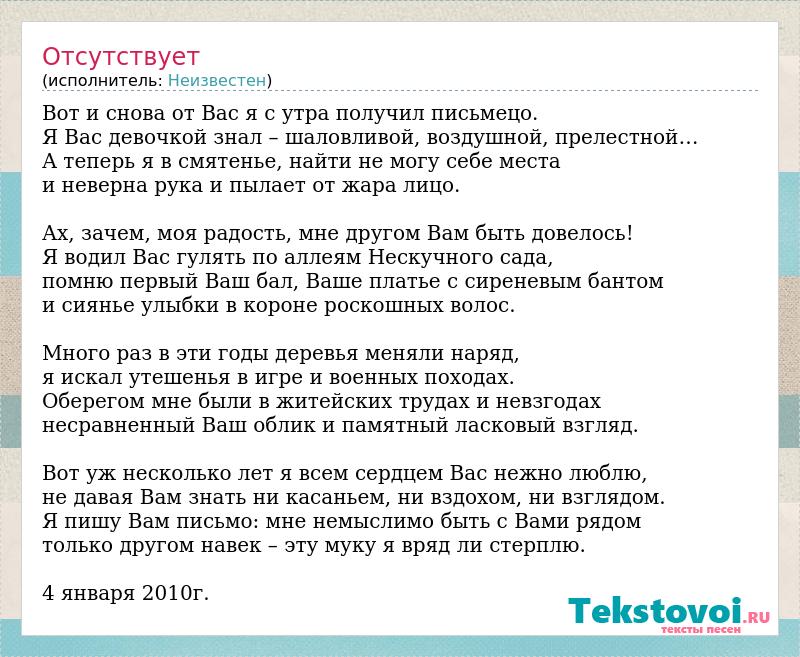 Отсутствует
(исполнитель: Неизвестен)

Вот и снова от Вас я с утра получил письмецо.
Я Вас девочкой знал – шаловливой, воздушной, прелестной…
А теперь я в смятенье, найти не могу себе места
и неверна рука и пылает от жара лицо.

Ах, зачем, моя радость, мне другом Вам быть довелось!
Я водил Вас гулять по аллеям Нескучного сада,
помню первый Ваш бал, Ваше платье с сиреневым бантом
и сиянье улыбки в короне роскошных волос.

Много раз в эти годы деревья меняли наряд,
я искал утешенья в игре и военных походах.
Оберегом мне были в житейских трудах и невзгодах
несравненный Ваш облик и памятный ласковый взгляд.

Вот уж несколько лет я всем сердцем Вас нежно люблю,
не давая Вам знать ни касаньем, ни вздохом, ни взглядом.
Я пишу Вам письмо: мне немыслимо быть с Вами рядом
только другом навек – эту муку я вряд ли стерплю.

4 января 2010г.

Tekstovoi.RU
тексты песен